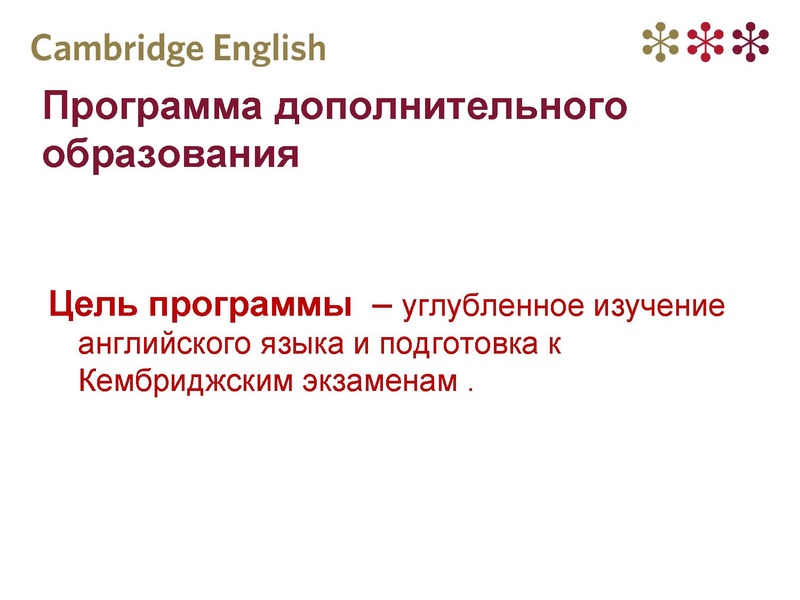 Cambridge English

Программа дополнительного образования

Цель программы – углубленное изучение английского языка и подготовка к Кембриджским экзаменам .